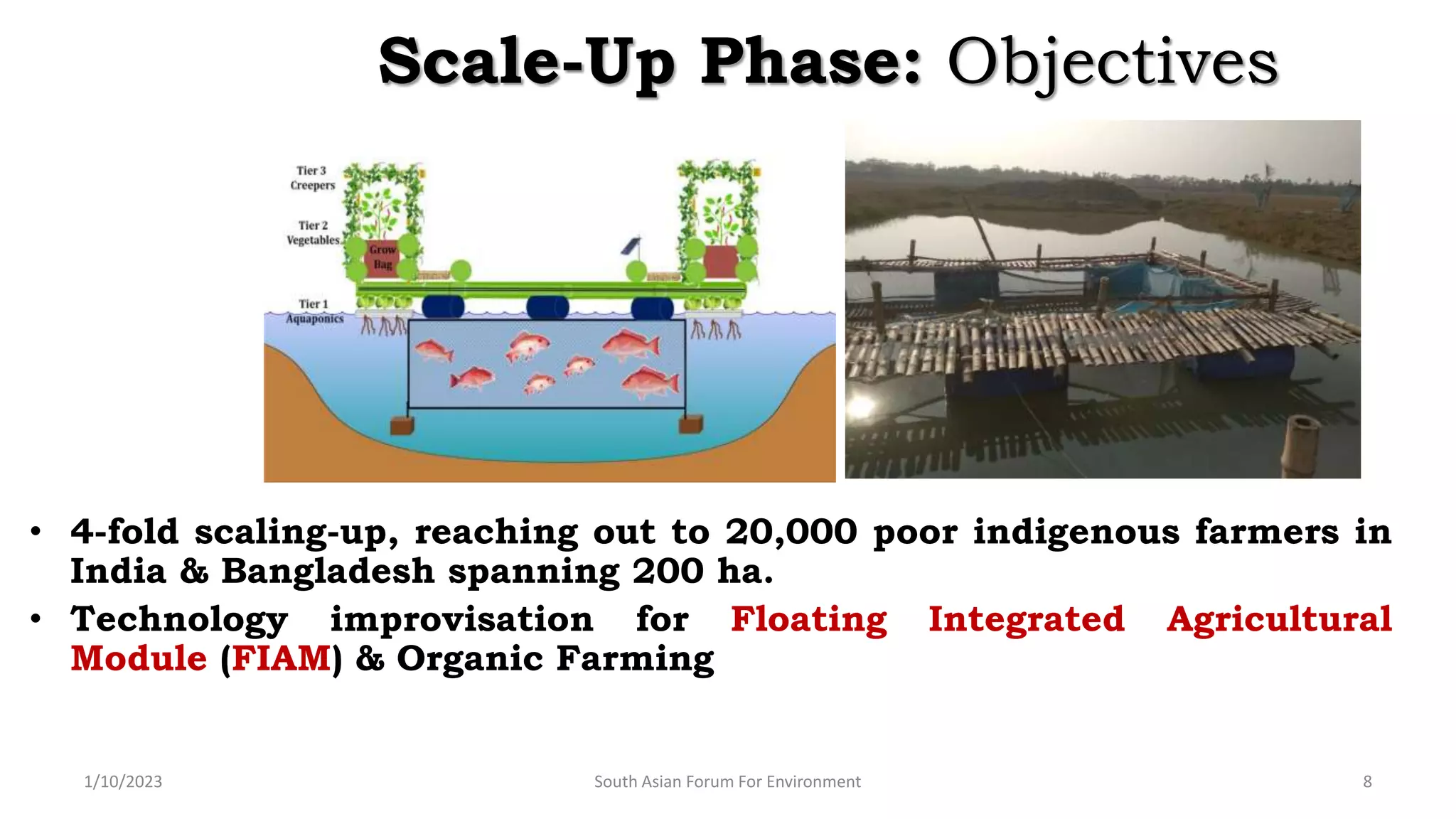 Scale-Up Phase: Objectives

Tier 3
Creepers

Tier 2
Vegetables

Grow Bag

Tier 1
Aquaponics

• 4-fold scaling-up, reaching out to 20,000 poor indigenous farmers in India & Bangladesh spanning 200 ha.
• Technology improvisation for Floating Integrated Agricultural Module (FIAM) & Organic Farming

1/10/2023 South Asian Forum For Environment 8